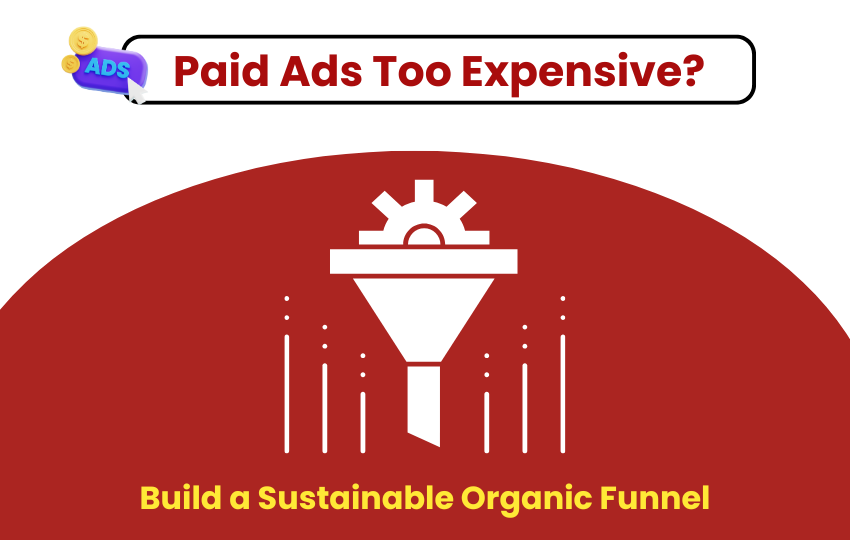 ADS

Paid Ads Too Expensive?

Build a Sustainable Organic Funnel